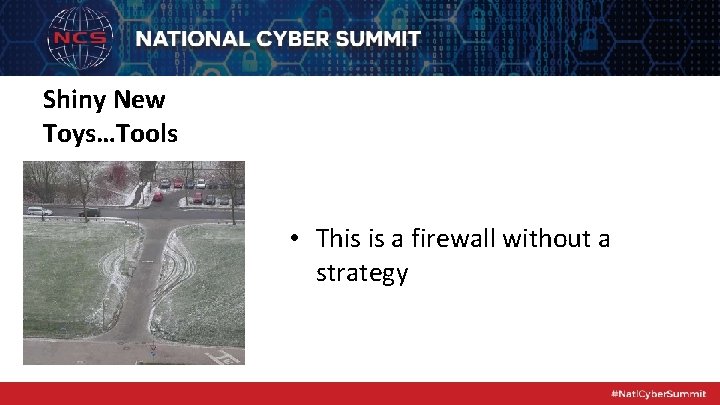 NCS NATIONAL CYBER SUMMIT

Shiny New Toys…Tools

• This is a firewall without a strategy

#NatlCyberSummit